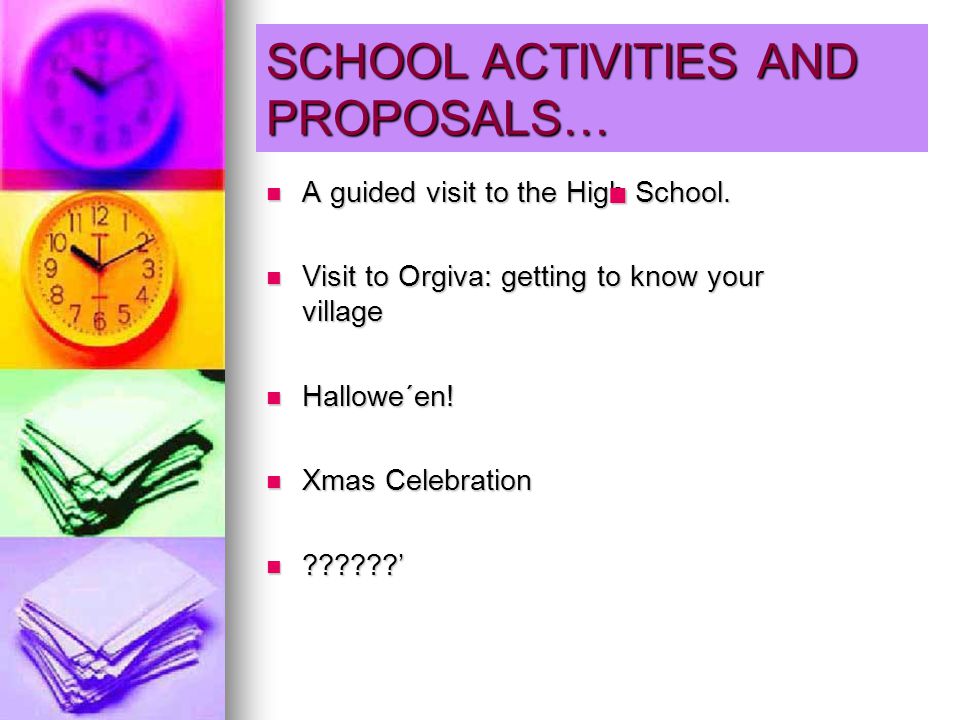 SCHOOL ACTIVITIES AND PROPOSALS…

- A guided visit to the High School.
- Visit to Orgiva: getting to know your village
- Hallowe´en!
- Xmas Celebration
- ??????’